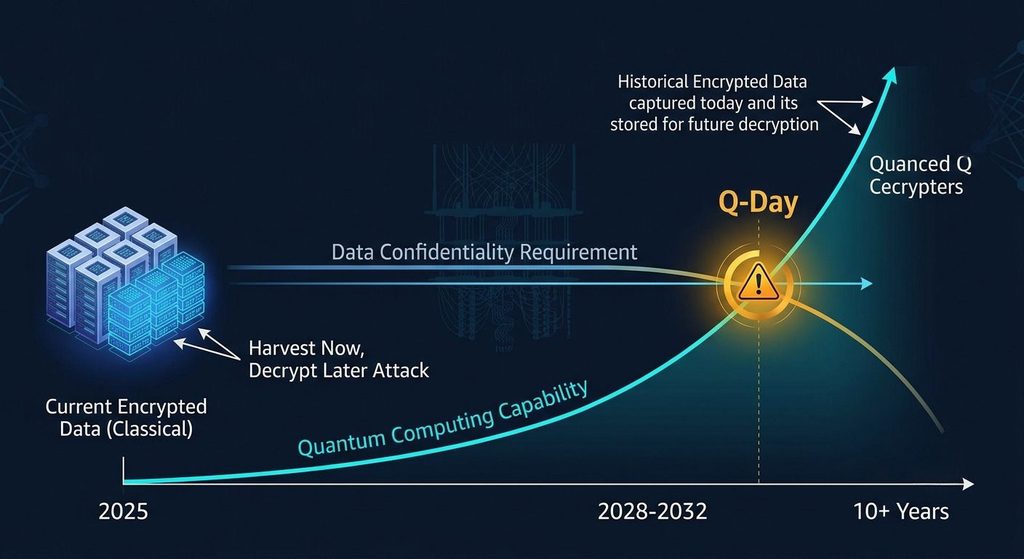 Historical Encrypted Data captured today and its stored for future decryption

Quanced Q Cecrypters

Q-Day

Data Confidentiality Requirement

Harvest Now, Decrypt Later Attack

Current Encrypted Data (Classical)

Quantum Computing Capability

2025

2028-2032

10+ Years